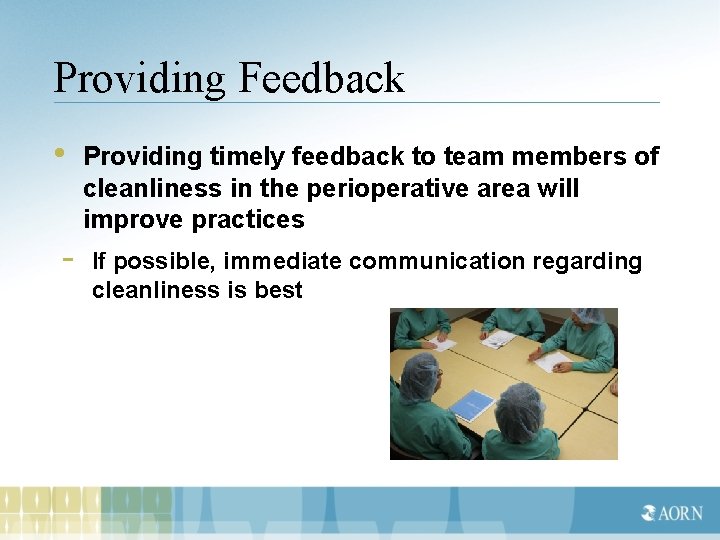 Providing Feedback

• Providing timely feedback to team members of cleanliness in the perioperative area will improve practices

- If possible, immediate communication regarding cleanliness is best

AORN